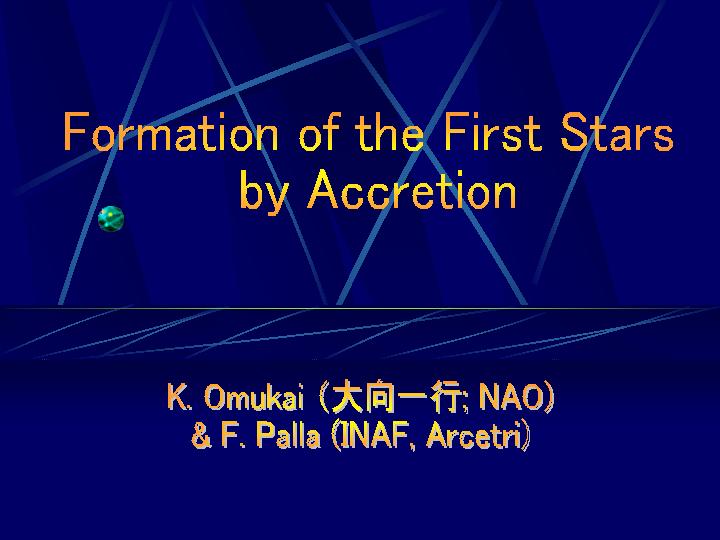 Formation of the First Stars by Accretion

K. Omukai (大向一行; NAO)
& F. Palla (INAF, Arcetri)